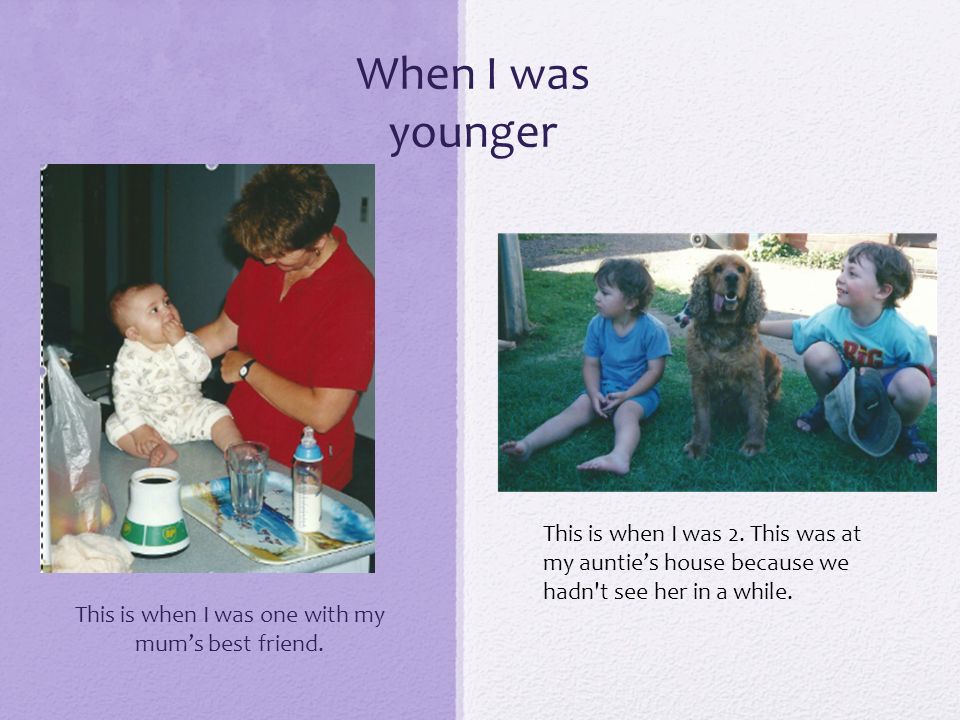 When I was younger

This is when I was one with my mum's best friend.

BIG

This is when I was 2. This was at my auntie's house because we hadn't see her in a while.